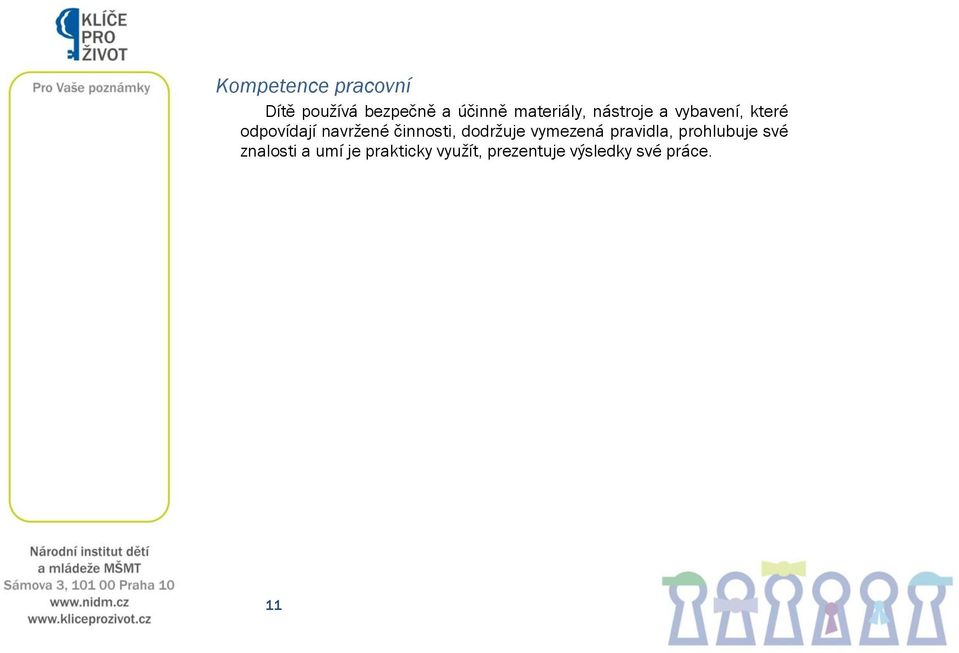 KLÍČE
PRO
ŽIVOT

Pro Vaše poznámky

Kompetence pracovní

Dítě používá bezpečně a účinně materiály, nástroje a vybavení, které odpovídají navržené činnosti, dodržuje vymezená pravidla, prohlubuje své znalosti a umí je prakticky využít, prezentuje výsledky své práce.

Národní institut dětí a mládeže MŠMT
Sámova 3, 101 00 Praha 10
www.nidm.cz
www.kliceprozivot.cz

11